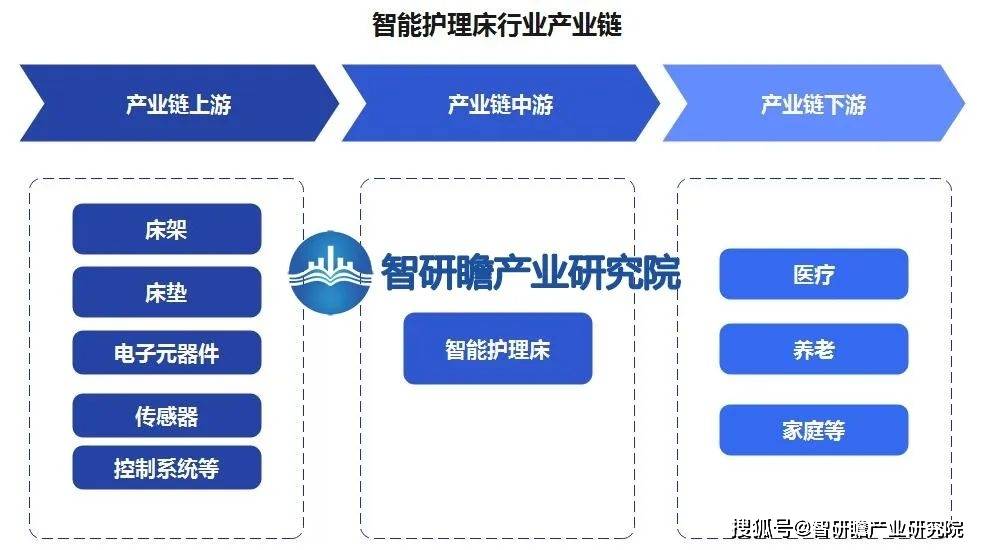 智能护理床行业产业链

产业链上游

产业链中游

产业链下游

床架

床垫

电子元器件

传感器

控制系统等

智研瞻产业研究院

智能护理床

医疗

养老

家庭等

搜狐号@智研瞻产业研究院